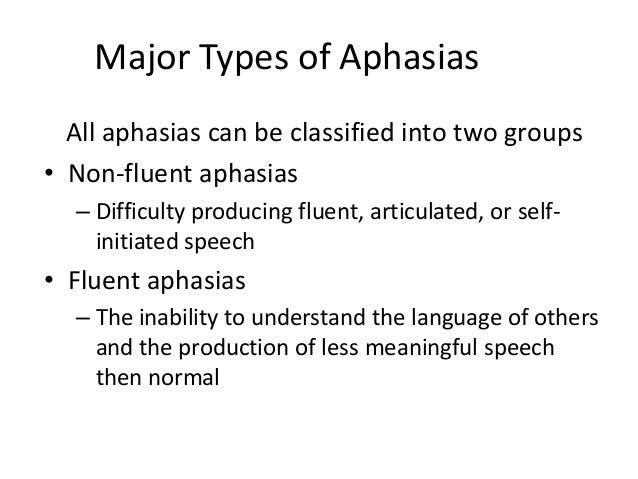 Major Types of Aphasias

All aphasias can be classified into two groups

• Non-fluent aphasias
– Difficulty producing fluent, articulated, or self-initiated speech

• Fluent aphasias
– The inability to understand the language of others and the production of less meaningful speech then normal